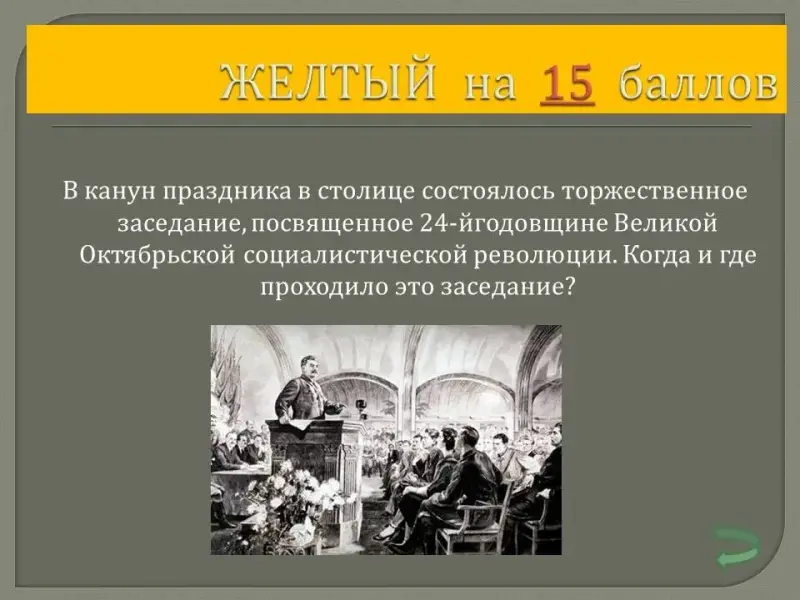 ЖЕЛТЫЙ на 15 баллов

В канун праздника в столице состоялось торжественное заседание, посвященное 24-йгодовщине Великой Октябрьской социалистической революции. Когда и где проходило это заседание?